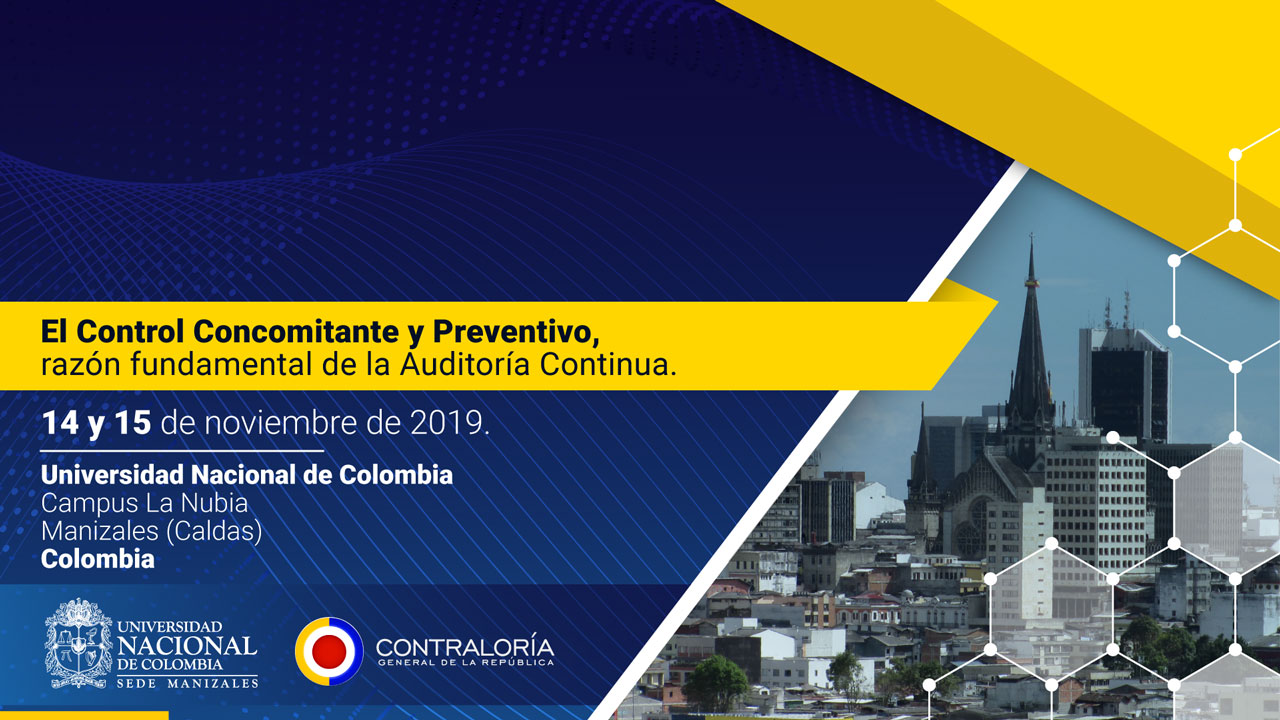 El Control Concomitante y Preventivo, razón fundamental de la Auditoría Continua.

14 y 15 de noviembre de 2019.

Universidad Nacional de Colombia
Campus La Nubia
Manizales (Caldas)
Colombia

UNIVERSIDAD NACIONAL DE COLOMBIA SEDE MANIZALES

CONTRALORÍA GENERAL DE LA REPÚBLICA